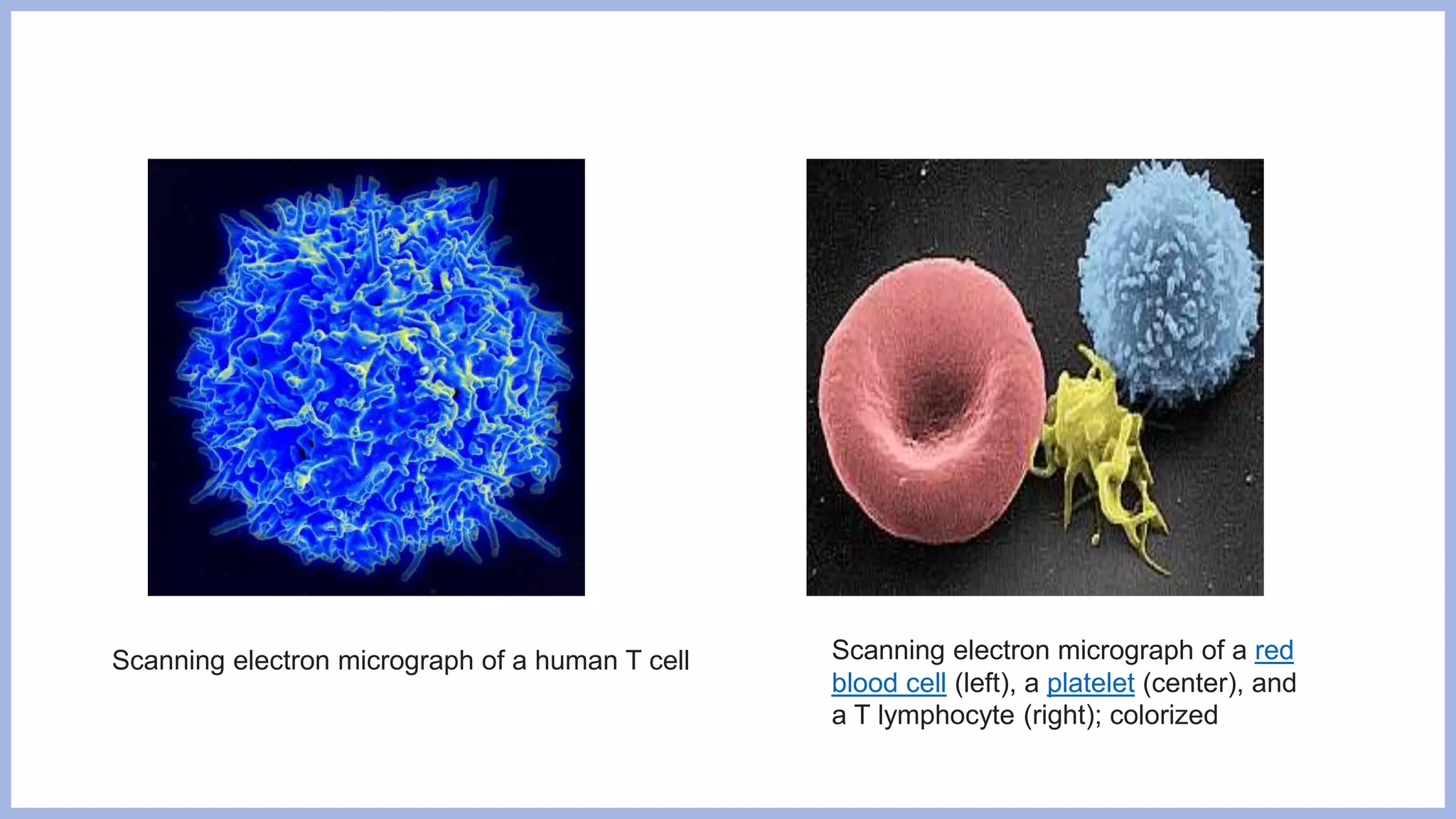 Scanning electron micrograph of a human T cell

Scanning electron micrograph of a red blood cell (left), a platelet (center), and a T lymphocyte (right); colorized